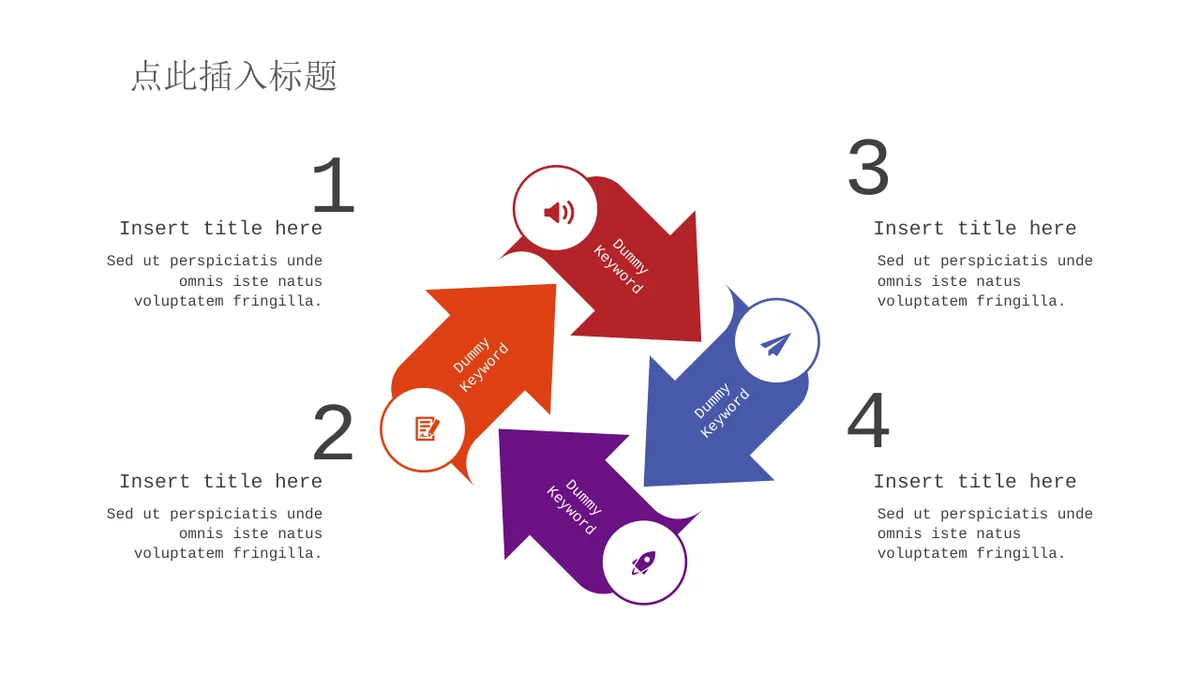 点此插入标题

1

Insert title here

Sed ut perspiciatis unde omnis iste natus voluptatem fringilla.

2

Insert title here

Sed ut perspiciatis unde omnis iste natus voluptatem fringilla.

Dummy Keyword

Dummy Keyword

Dummy Keyword

Dummy Keyword

3

Insert title here

Sed ut perspiciatis unde omnis iste natus voluptatem fringilla.

4

Insert title here

Sed ut perspiciatis unde omnis iste natus voluptatem fringilla.